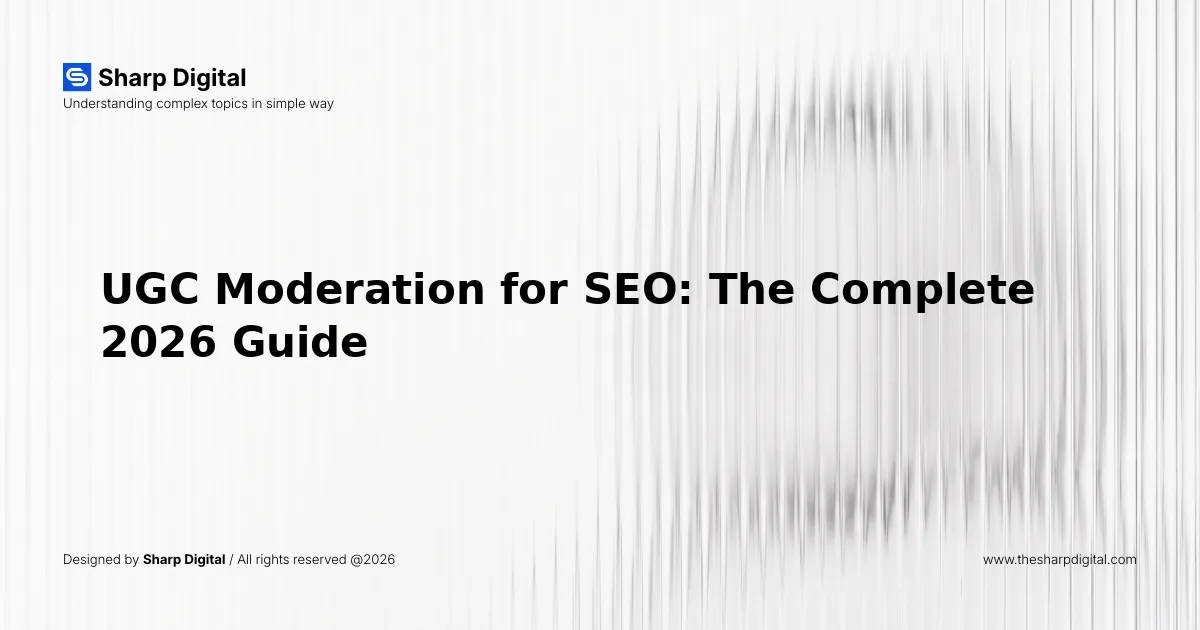 Sharp Digital
Understanding complex topics in simple way

UGC Moderation for SEO: The Complete 2026 Guide

Designed by Sharp Digital / All rights reserved @2026

www.thesharpdigital.com